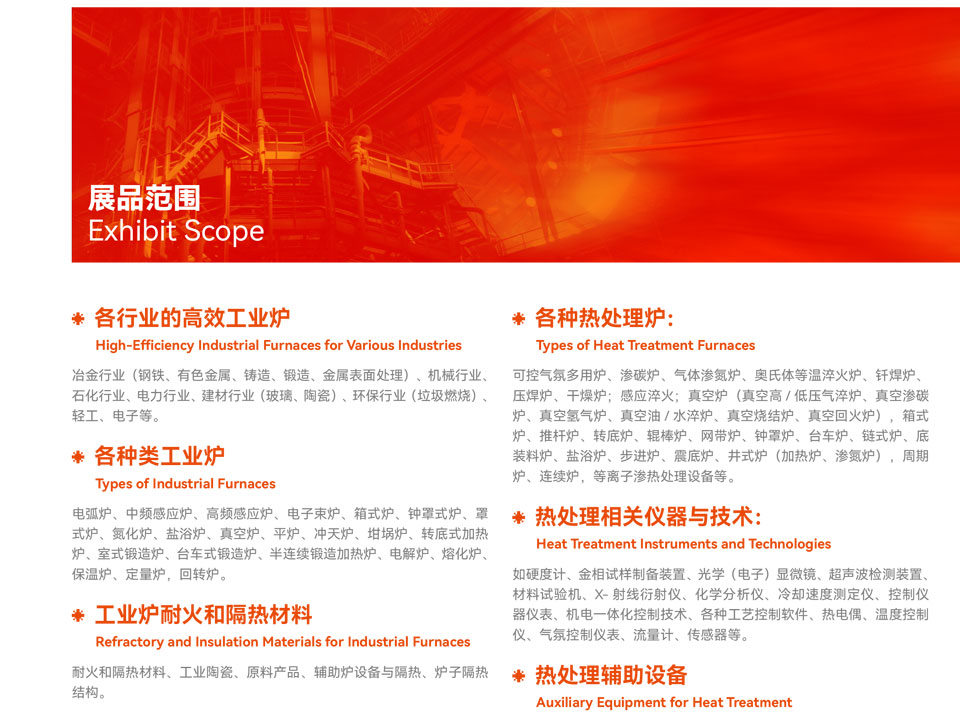 展品范围
Exhibit Scope

各行业的高效工业炉
High-Efficiency Industrial Furnaces for Various Industries

冶金行业（钢铁、有色金属、铸造、锻造、金属表面处理）、机械行业、石化行业、电力行业、建材行业（玻璃、陶瓷）、环保行业（垃圾燃烧）、轻工、电子等。

各种类工业炉
Types of Industrial Furnaces

电弧炉、中频感应炉、高频感应炉、电子束炉、箱式炉、钟罩式炉、罩式炉、氮化炉、盐浴炉、真空炉、平炉、冲天炉、坩埚炉、转底式加热炉、室式锻造炉、台车式锻造炉、半连续锻造加热炉、电解炉、熔化炉、保温炉、定量炉，回转炉。

工业炉耐火和隔热材料
Refractory and Insulation Materials for Industrial Furnaces

耐火和隔热材料、工业陶瓷、原料产品、辅助炉设备与隔热、炉子隔热结构。

各种热处理炉：
Types of Heat Treatment Furnaces

可控气氛多用炉、渗碳炉、气体渗氮炉、奥氏体等温淬火炉、钎焊炉、压焊炉、干燥炉；感应淬火；真空炉（真空高 / 低压气淬炉、真空渗碳炉、真空氢气炉、真空油 / 水淬炉、真空烧结炉、真空回火炉），箱式炉、推杆炉、转底炉、辊棒炉、网带炉、钟罩炉、台车炉、链式炉、底装料炉、盐浴炉、步进炉、震底炉、井式炉（加热炉、渗氮炉），周期炉、连续炉，等离子渗热处理设备等。

热处理相关仪器与技术：
Heat Treatment Instruments and Technologies

如硬度计、金相试样制备装置、光学（电子）显微镜、超声波检测装置、材料试验机、X- 射线衍射仪、化学分析仪、冷却速度测定仪、控制仪器仪表、机电一体化控制技术、各种工艺控制软件、热电偶、温度控制仪、气氛控制仪表、流量计、传感器等。

热处理辅助设备
Auxiliary Equipment for Heat Treatment